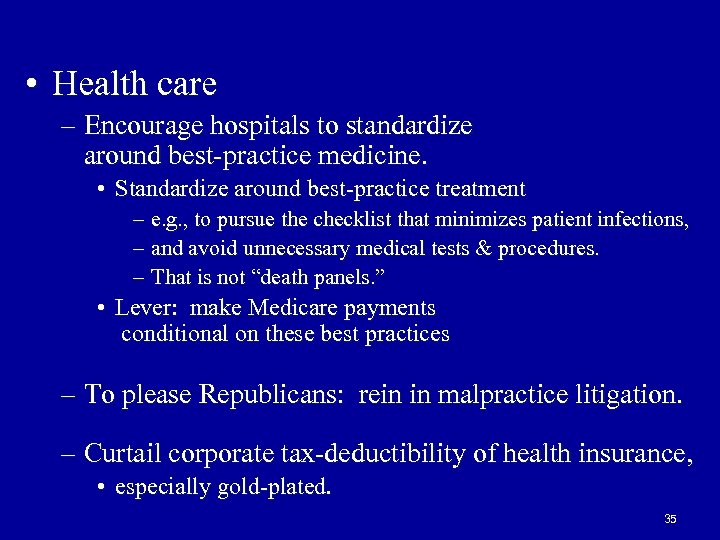 • Health care

– Encourage hospitals to standardize around best-practice medicine.

• Standardize around best-practice treatment

– e.g., to pursue the checklist that minimizes patient infections,

– and avoid unnecessary medical tests & procedures.

– That is not “death panels.”

• Lever: make Medicare payments conditional on these best practices

– To please Republicans: rein in malpractice litigation.

– Curtail corporate tax-deductibility of health insurance,

• especially gold-plated.

35